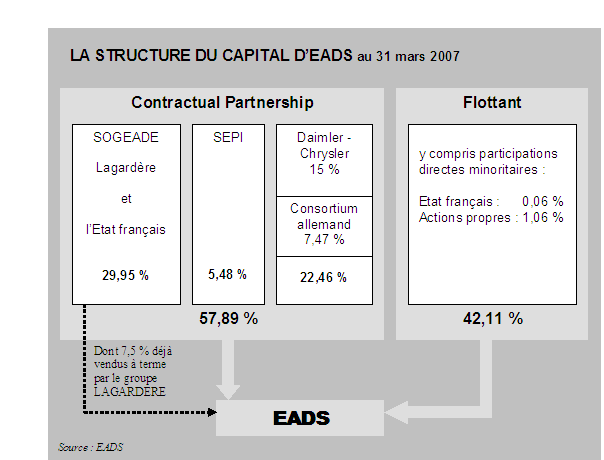 LA STRUCTURE DU CAPITAL D'EADS au 31 mars 2007

Contractual Partnership

SOGEADE

Lagardère

et

l'Etat français

29,95 %

SEPI

5,48 %

Daimler - Chrysler 15 %

Consortium allemand 7,47 %

22,46 %

57,89 %

Flottant

y compris participations directes minoritaires :

Etat français : 0,06 %
Actions propres : 1,06 %

42,11 %

Dont 7,5 % déjà vendus à terme par le groupe LAGARDERE

EADS

Source : EADS